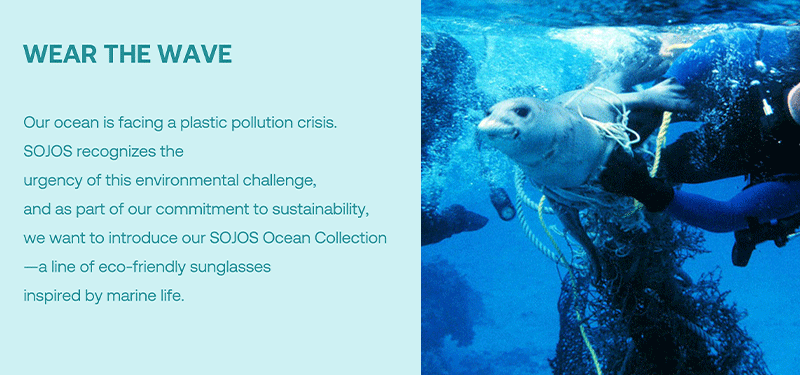 WEAR THE WAVE

Our ocean is facing a plastic pollution crisis. SOJOS recognizes the urgency of this environmental challenge, and as part of our commitment to sustainability, we want to introduce our SOJOS Ocean Collection —a line of eco-friendly sunglasses inspired by marine life.